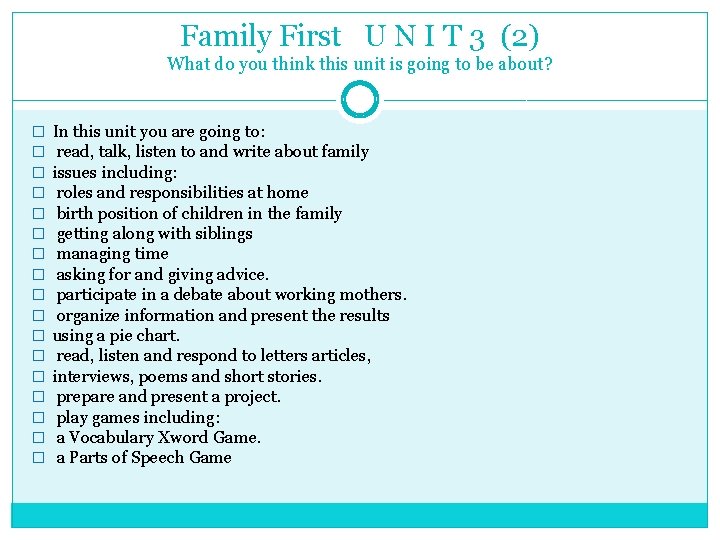 Family First U N I T 3 (2)
What do you think this unit is going to be about?

□ In this unit you are going to:
□ read, talk, listen to and write about family
□ issues including:
□ roles and responsibilities at home
□ birth position of children in the family
□ getting along with siblings
□ managing time
□ asking for and giving advice.
□ participate in a debate about working mothers.
□ organize information and present the results
□ using a pie chart.
□ read, listen and respond to letters articles,
□ interviews, poems and short stories.
□ prepare and present a project.
□ play games including:
□ a Vocabulary Xword Game.
□ a Parts of Speech Game